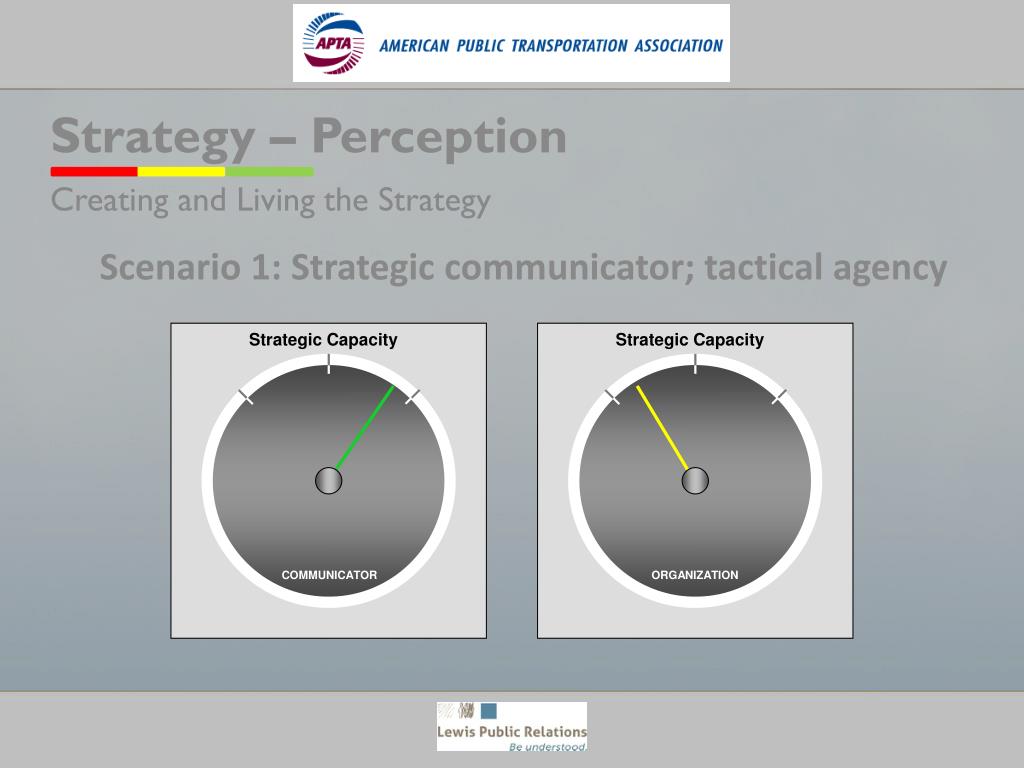 APTA AMERICAN PUBLIC TRANSPORTATION ASSOCIATION

Strategy – Perception

Creating and Living the Strategy

Scenario 1: Strategic communicator; tactical agency

Strategic Capacity

COMMUNICATOR

Strategic Capacity

ORGANIZATION

Lewis Public Relations
Be understood.